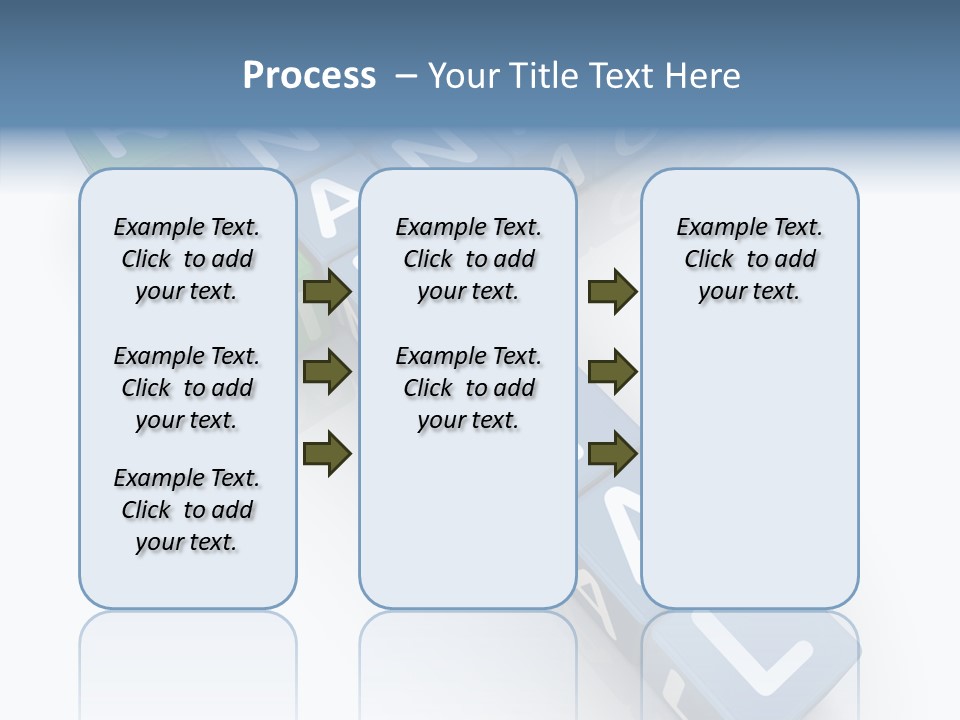 Process – Your Title Text Here

Example Text. Click to add your text.

Example Text. Click to add your text.

Example Text. Click to add your text.

Example Text. Click to add your text.

Example Text. Click to add your text.

Example Text. Click to add your text.